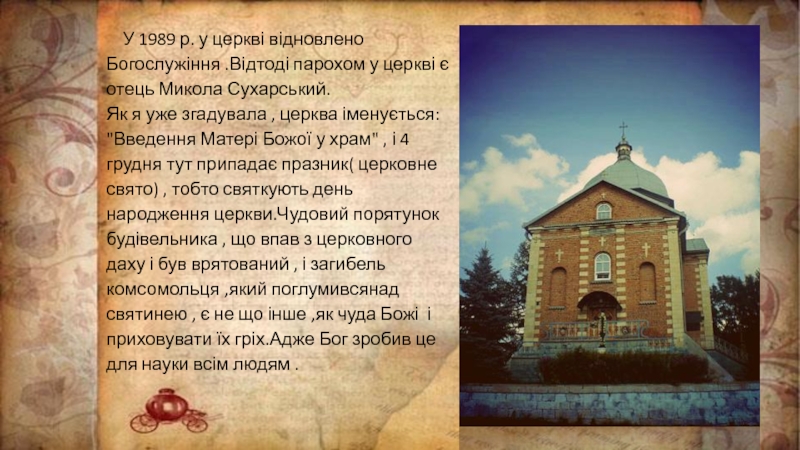 У 1989 р. у церкві відновлено Богослужіння .Відтоді парохом у церкві є отець Микола Сухарський.
Як я уже згадувала , церква іменується: "Введення Матері Божої у храм" , і 4 грудня тут припадає празник( церковне свято) , тобто святкують день народження церкви.Чудовий порятунок будівельника , що впав з церковного даху і був врятований , і загибель комсомольця ,який поглумивсянад святинею , є не що інше ,як чуда Божі і приховувати їх гріх.Адже Бог зробив це для науки всім людям .